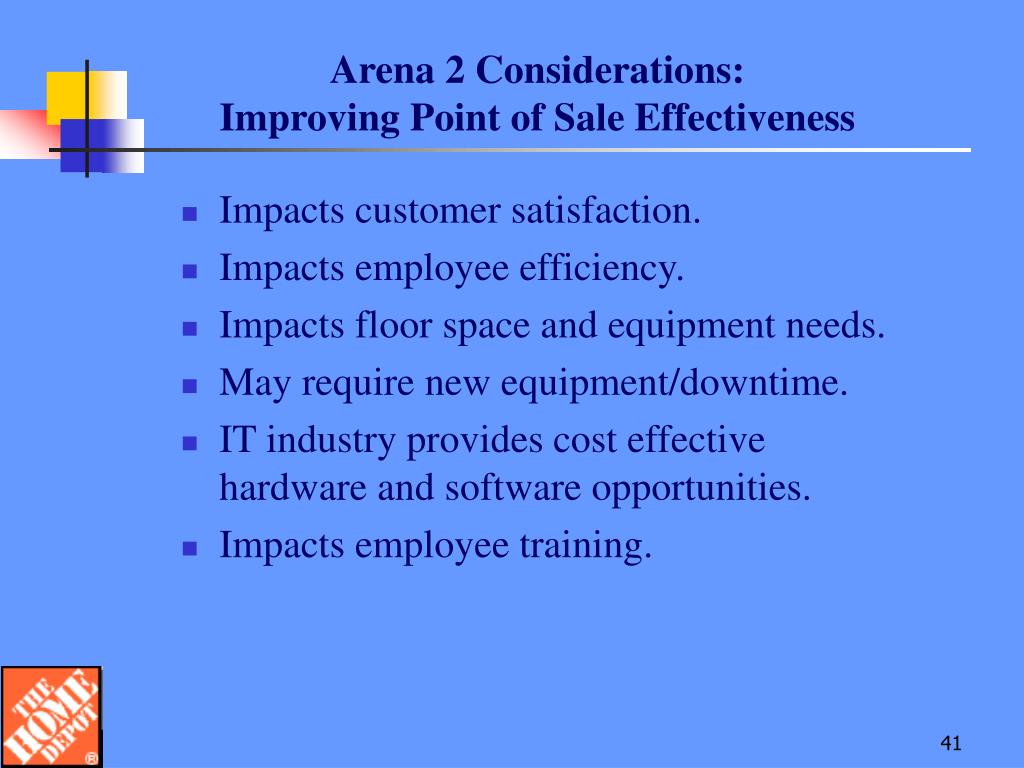 Arena 2 Considerations:
Improving Point of Sale Effectiveness

- Impacts customer satisfaction.
- Impacts employee efficiency.
- Impacts floor space and equipment needs.
- May require new equipment/downtime.
- IT industry provides cost effective hardware and software opportunities.
- Impacts employee training.

THE HOME DEPOT ®

41